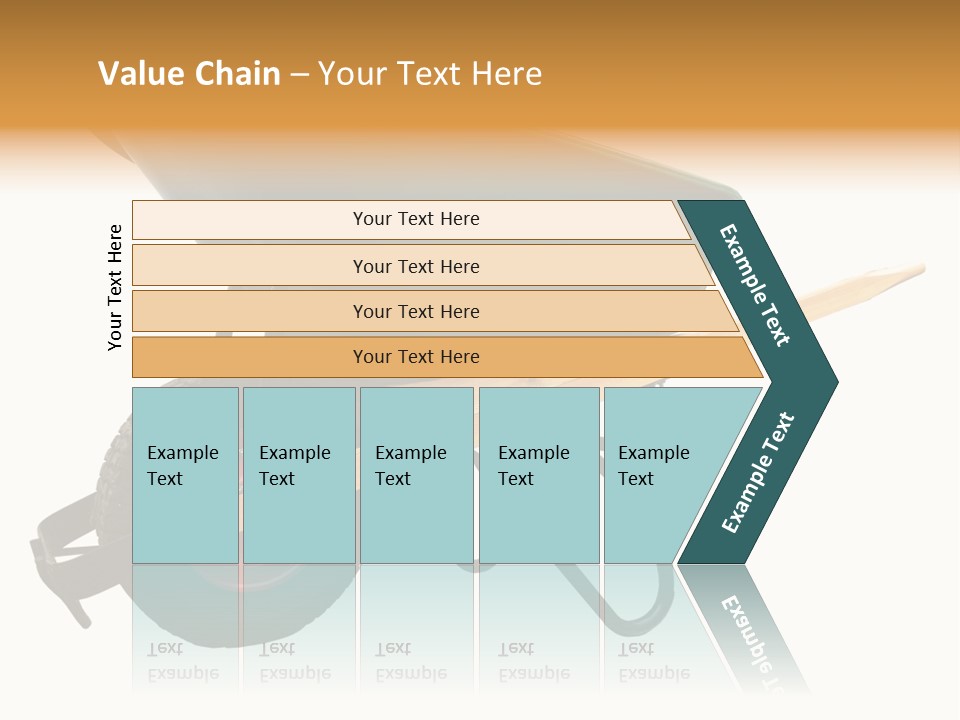 Value Chain – Your Text Here

Your Text Here

Your Text Here

Your Text Here

Your Text Here

Your Text Here

Example Text

Example Text

Example Text

Example Text

Example Text

Example Text

Example Text